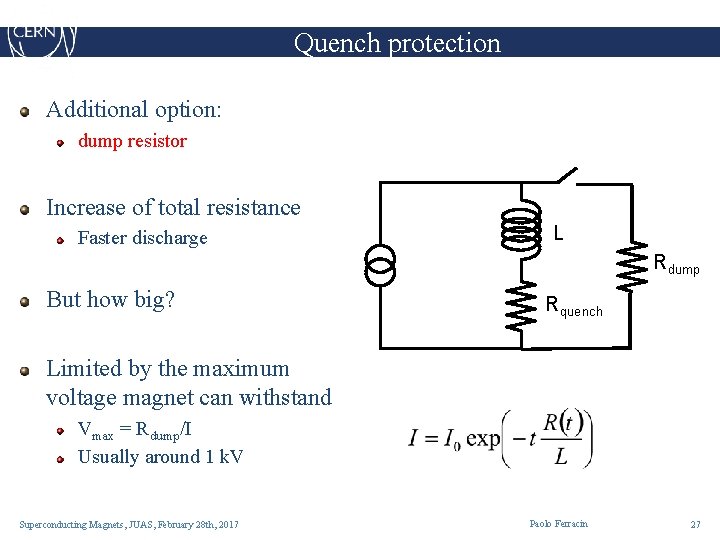 CERN

Quench protection

Additional option:

dump resistor

Increase of total resistance

Faster discharge

But how big?

Limited by the maximum voltage magnet can withstand

$V_{max} = R_{dump}/I$

Usually around 1 kV

L

$R_{dump}$

$R_{quench}$

$I = I_0 \exp\left(-t\frac{R(t)}{L}\right)$

Superconducting Magnets, JUAS, February 28th, 2017

Paolo Ferracin

27